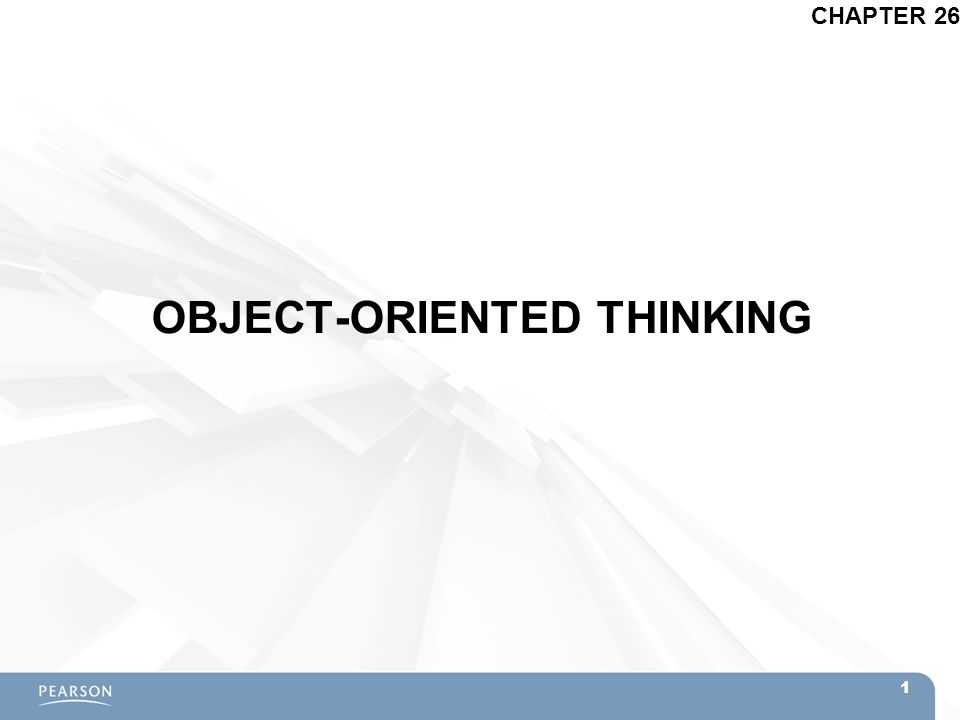 CHAPTER 26

OBJECT-ORIENTED THINKING

PEARSON

1